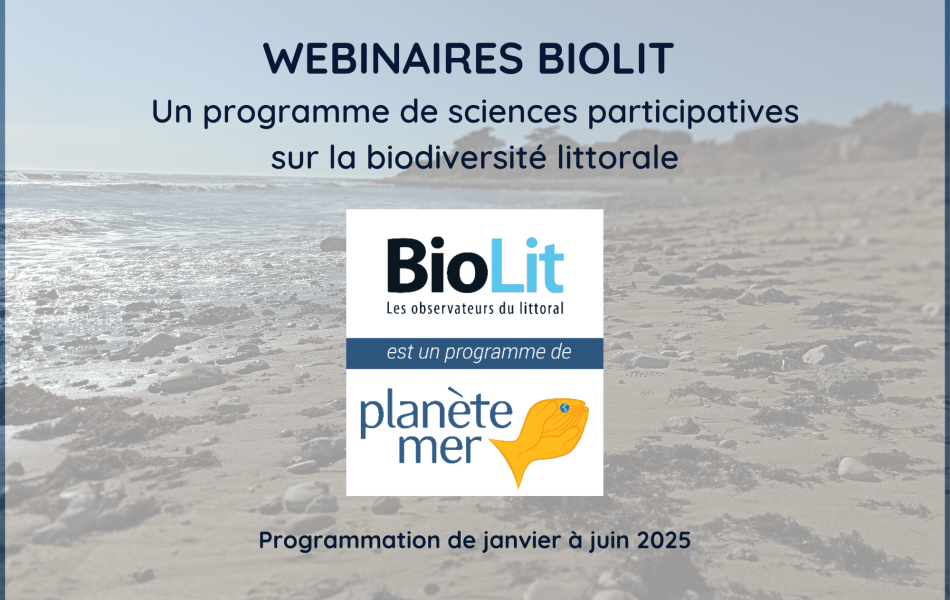 WEBINAIRES BIOLIT
Un programme de sciences participatives sur la biodiversité littorale

BioLit
Les observateurs du littoral

est un programme de

planète mer

Programmation de janvier à juin 2025